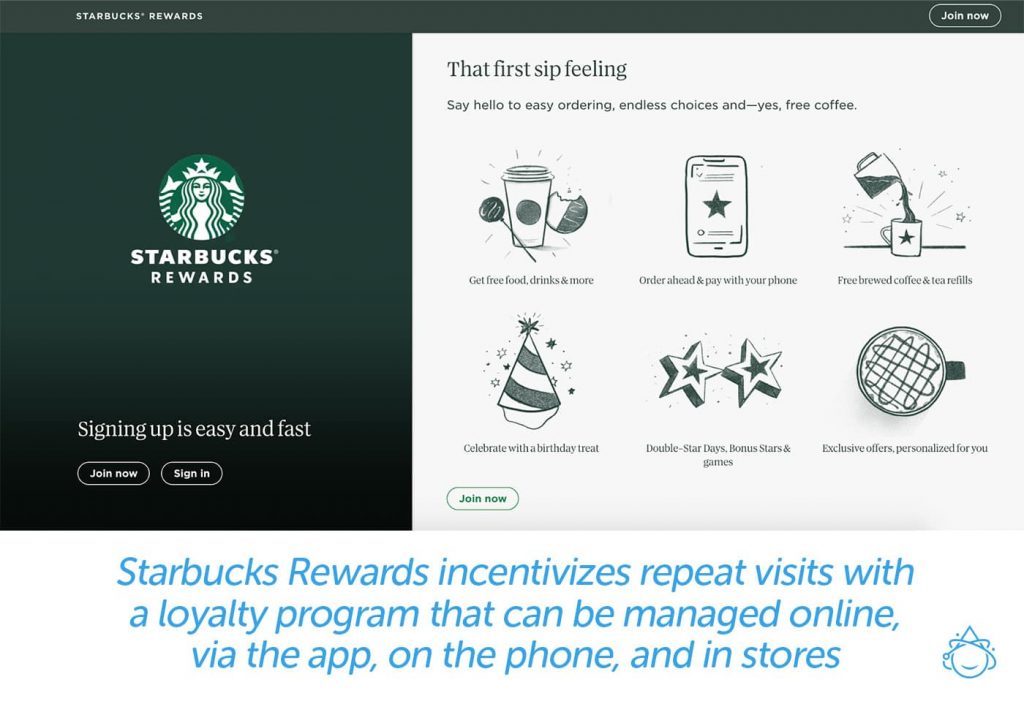 STARBUCKS® REWARDS

Join now

STARBUCKS®
REWARDS

Signing up is easy and fast

Join now

Sign in

That first sip feeling

Say hello to easy ordering, endless choices and—yes, free coffee.

Get free food, drinks & more

Order ahead & pay with your phone

Free brewed coffee & tea refills

Celebrate with a birthday treat

Double-Star Days, Bonus Stars & games

Exclusive offers, personalized for you

Join now

Starbucks Rewards incentivizes repeat visits with a loyalty program that can be managed online, via the app, on the phone, and in stores